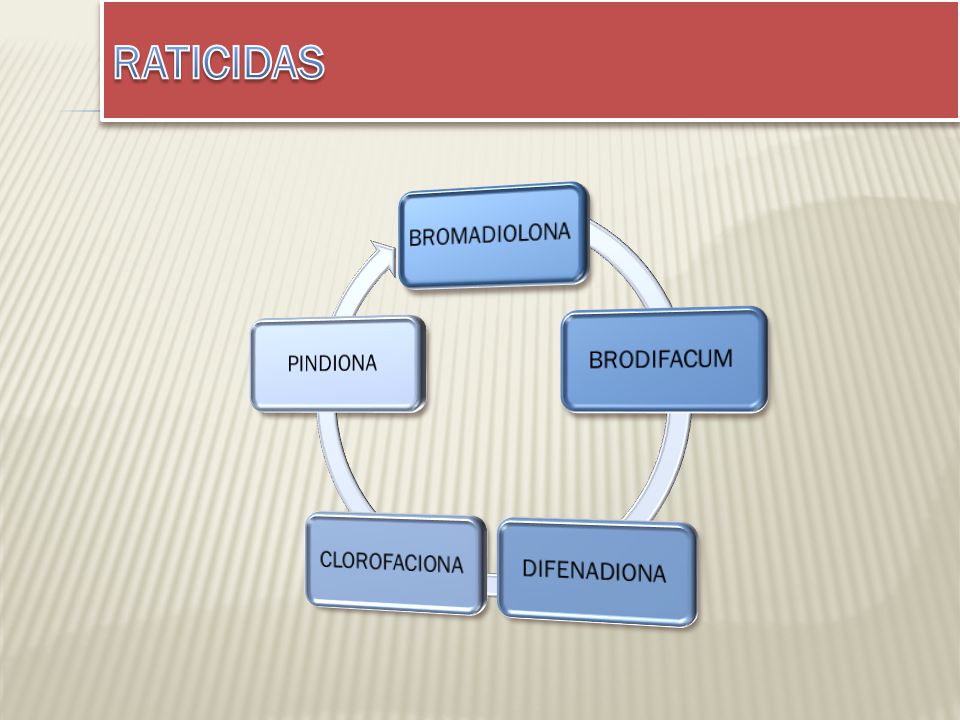 RATICIDAS

BROMADIOLONA

BRODIFACUM

DIFENADIONA

CLOROFACIONA

PINDIONA